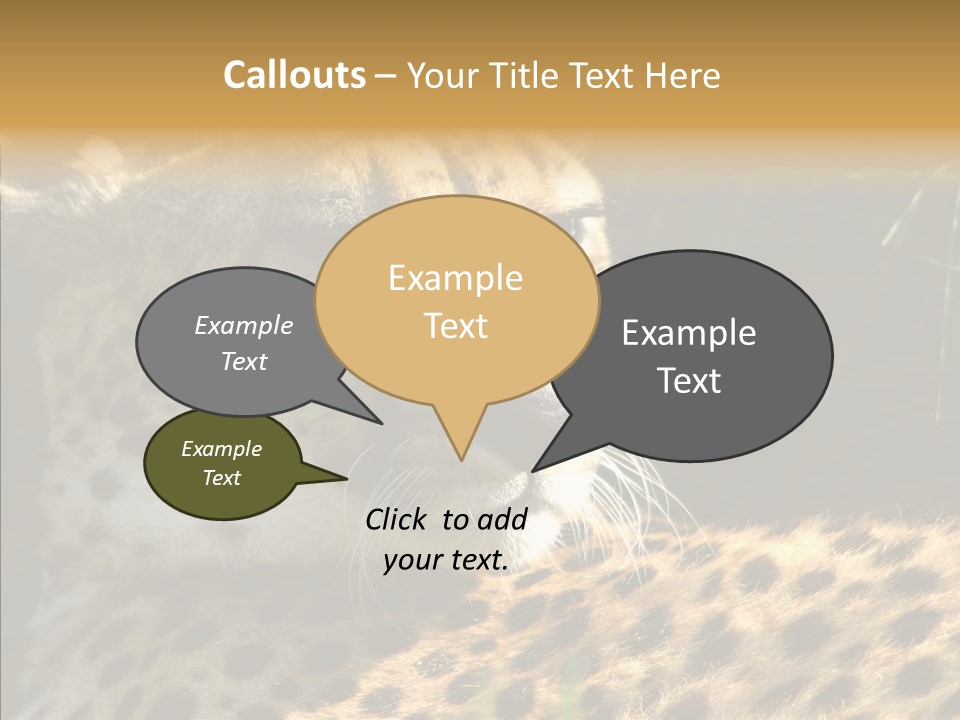 Callouts – Your Title Text Here

Example Text

Example Text

Example Text

Example Text

Click to add your text.